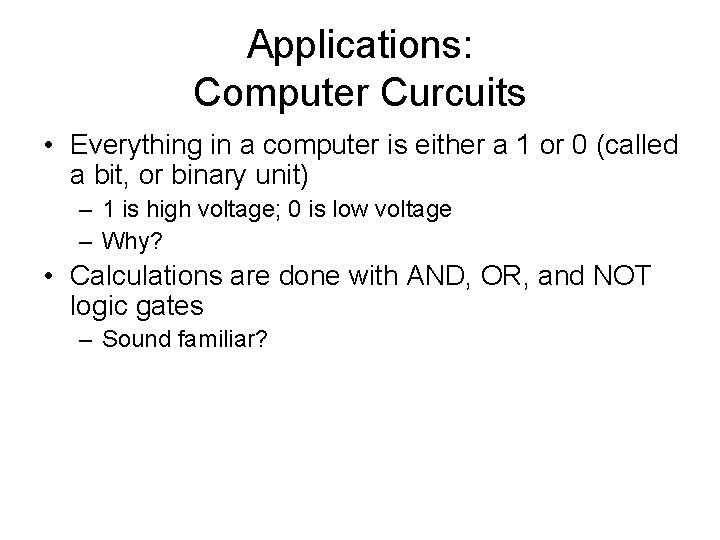 Applications:
Computer Curcuits

• Everything in a computer is either a 1 or 0 (called a bit, or binary unit)
  – 1 is high voltage; 0 is low voltage
  – Why?
• Calculations are done with AND, OR, and NOT logic gates
  – Sound familiar?